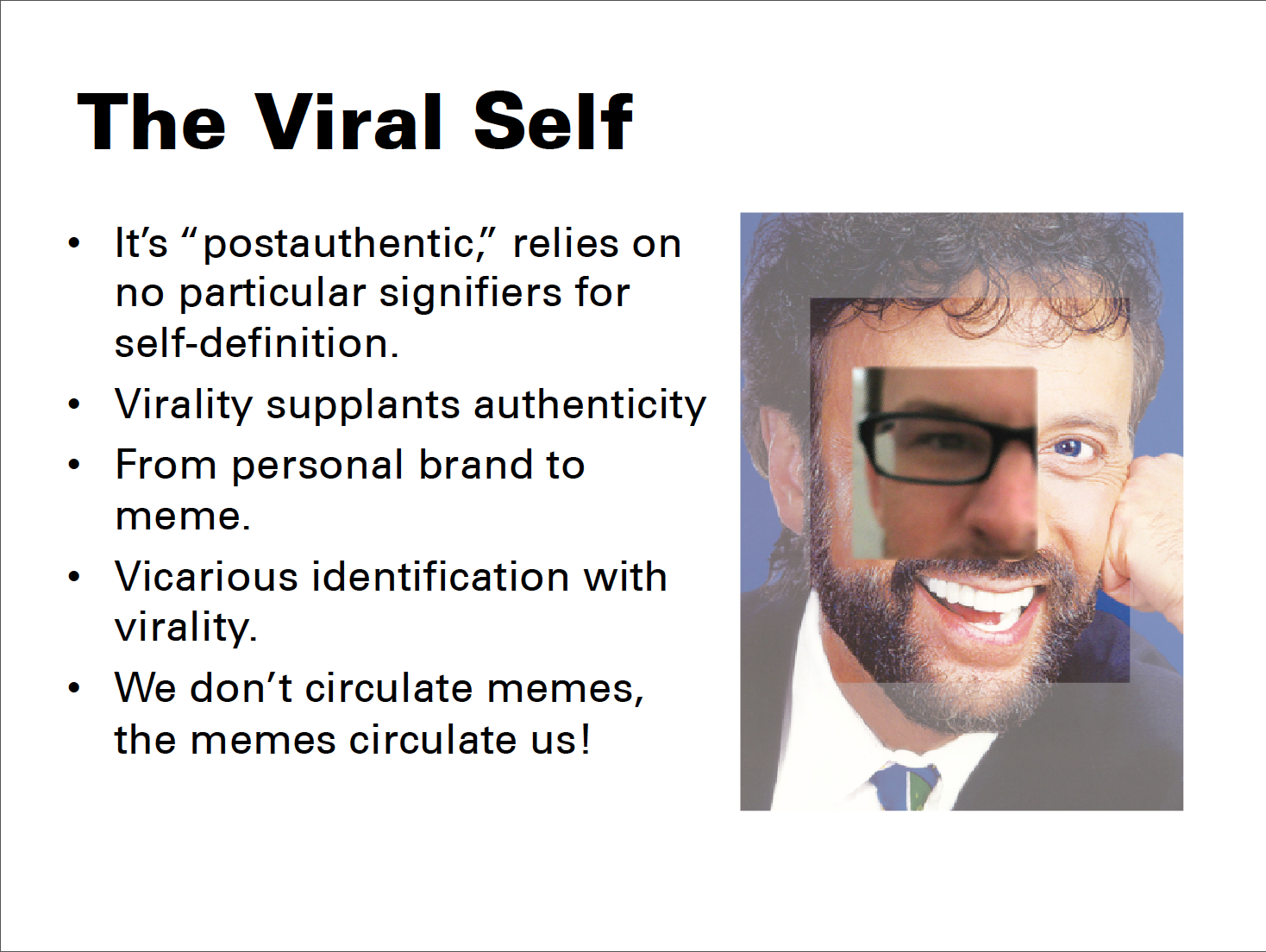 The Viral Self

• It's "postauthentic," relies on no particular signifiers for self-definition.
• Virality supplants authenticity
• From personal brand to meme.
• Vicarious identification with virality.
• We don't circulate memes, the memes circulate us!